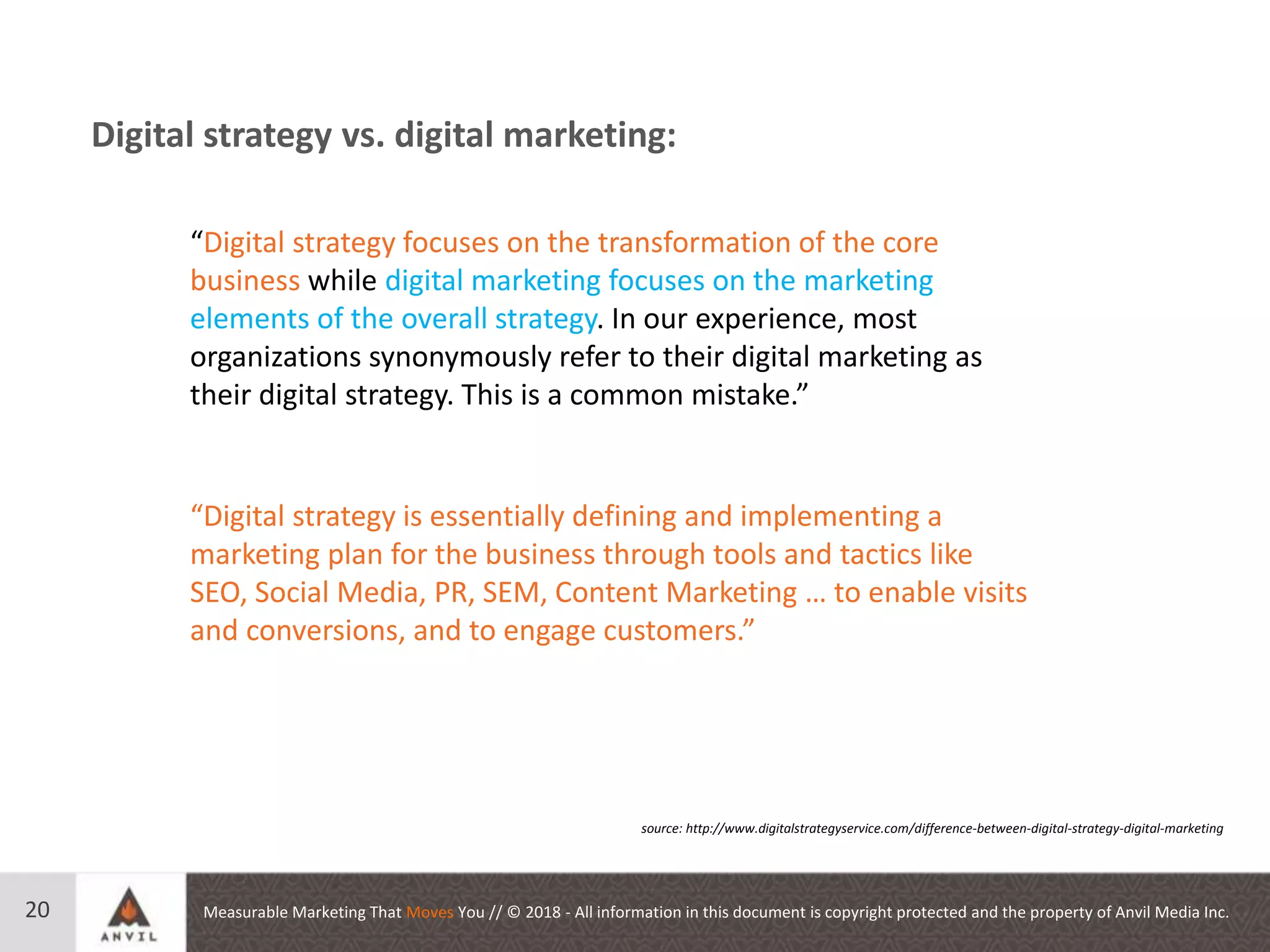 Digital strategy vs. digital marketing:

“Digital strategy focuses on the transformation of the core business while digital marketing focuses on the marketing elements of the overall strategy. In our experience, most organizations synonymously refer to their digital marketing as their digital strategy. This is a common mistake.”

“Digital strategy is essentially defining and implementing a marketing plan for the business through tools and tactics like SEO, Social Media, PR, SEM, Content Marketing … to enable visits and conversions, and to engage customers.”

source: http://www.digitalstrategyservice.com/difference-between-digital-strategy-digital-marketing

20

ANVIL

Measurable Marketing That Moves You // © 2018 - All information in this document is copyright protected and the property of Anvil Media Inc.